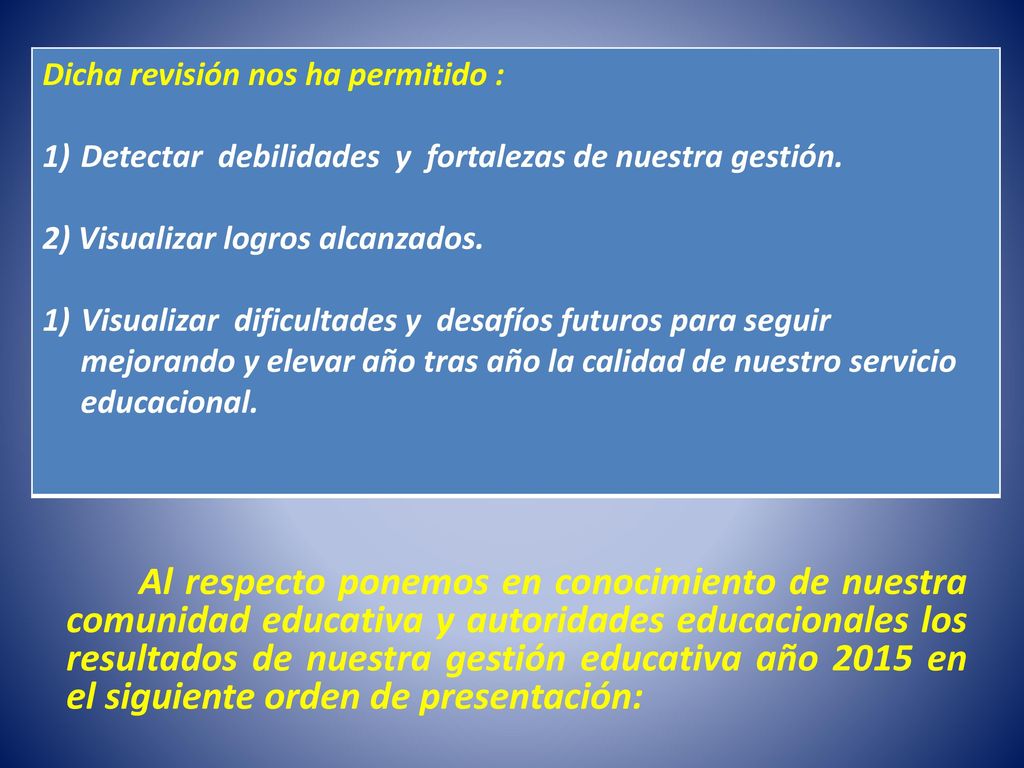 Dicha revisión nos ha permitido :

1) Detectar debilidades y fortalezas de nuestra gestión.

2) Visualizar logros alcanzados.

1) Visualizar dificultades y desafíos futuros para seguir mejorando y elevar año tras año la calidad de nuestro servicio educacional.

Al respecto ponemos en conocimiento de nuestra comunidad educativa y autoridades educacionales los resultados de nuestra gestión educativa año 2015 en el siguiente orden de presentación: